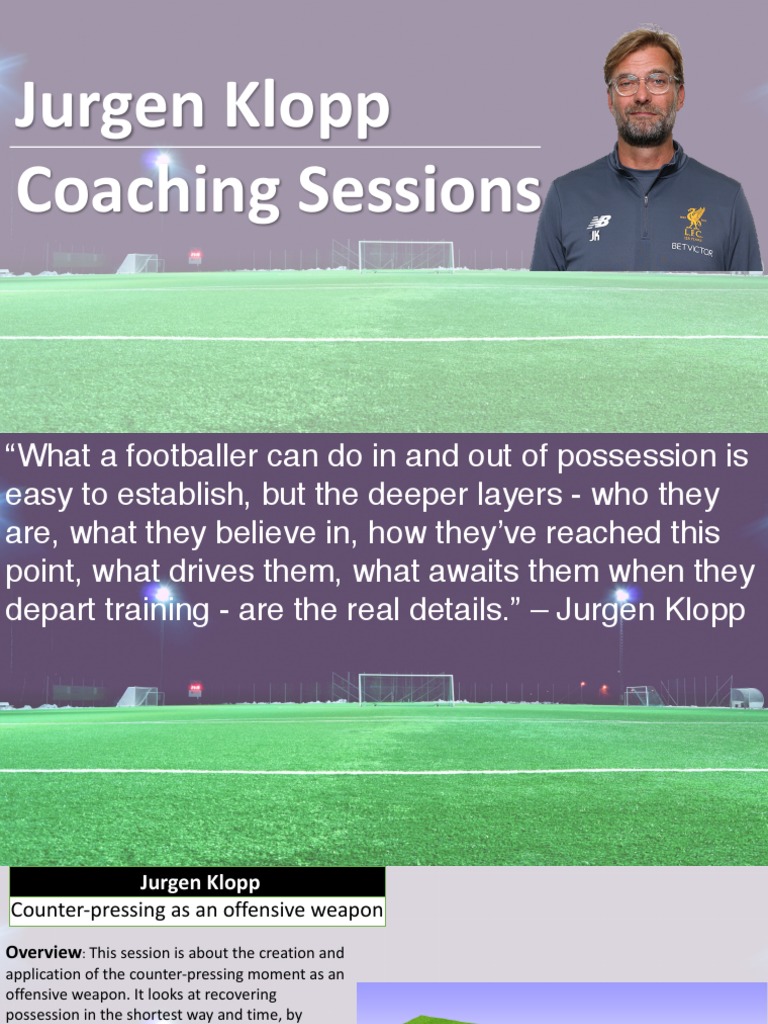 Jurgen Klopp
Coaching Sessions

JK

LFC

BETVICTOR

“What a footballer can do in and out of possession is easy to establish, but the deeper layers - who they are, what they believe in, how they’ve reached this point, what drives them, what awaits them when they depart training - are the real details.” – Jurgen Klopp

Jurgen Klopp
Counter-pressing as an offensive weapon

**Overview**: This session is about the creation and application of the counter-pressing moment as an offensive weapon. It looks at recovering possession in the shortest way and time, by